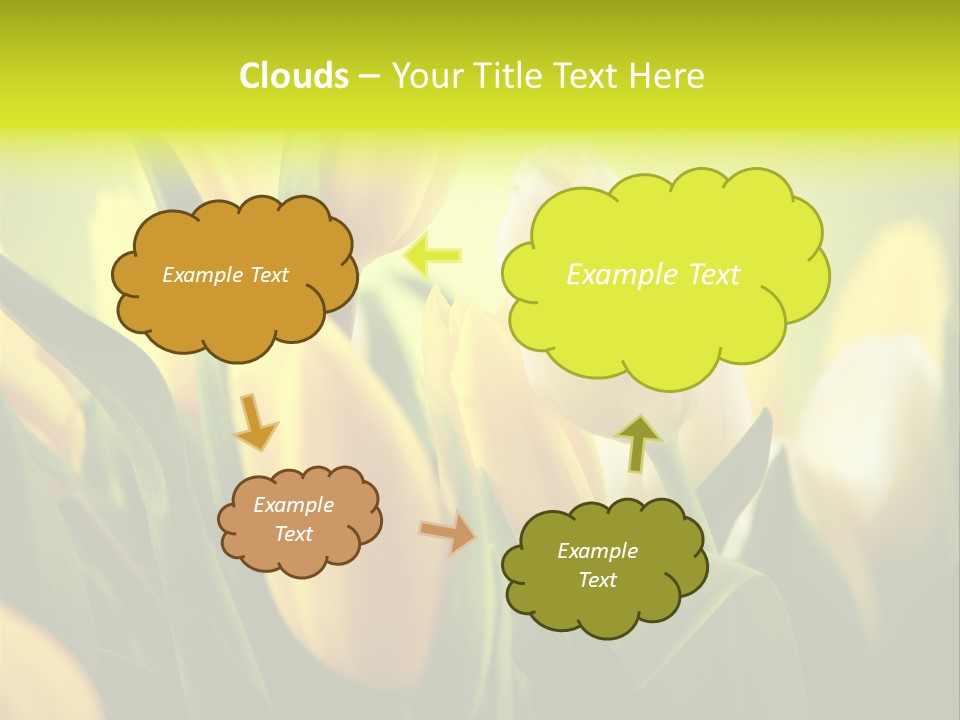 Clouds – Your Title Text Here

Example Text

Example Text

Example Text

Example Text